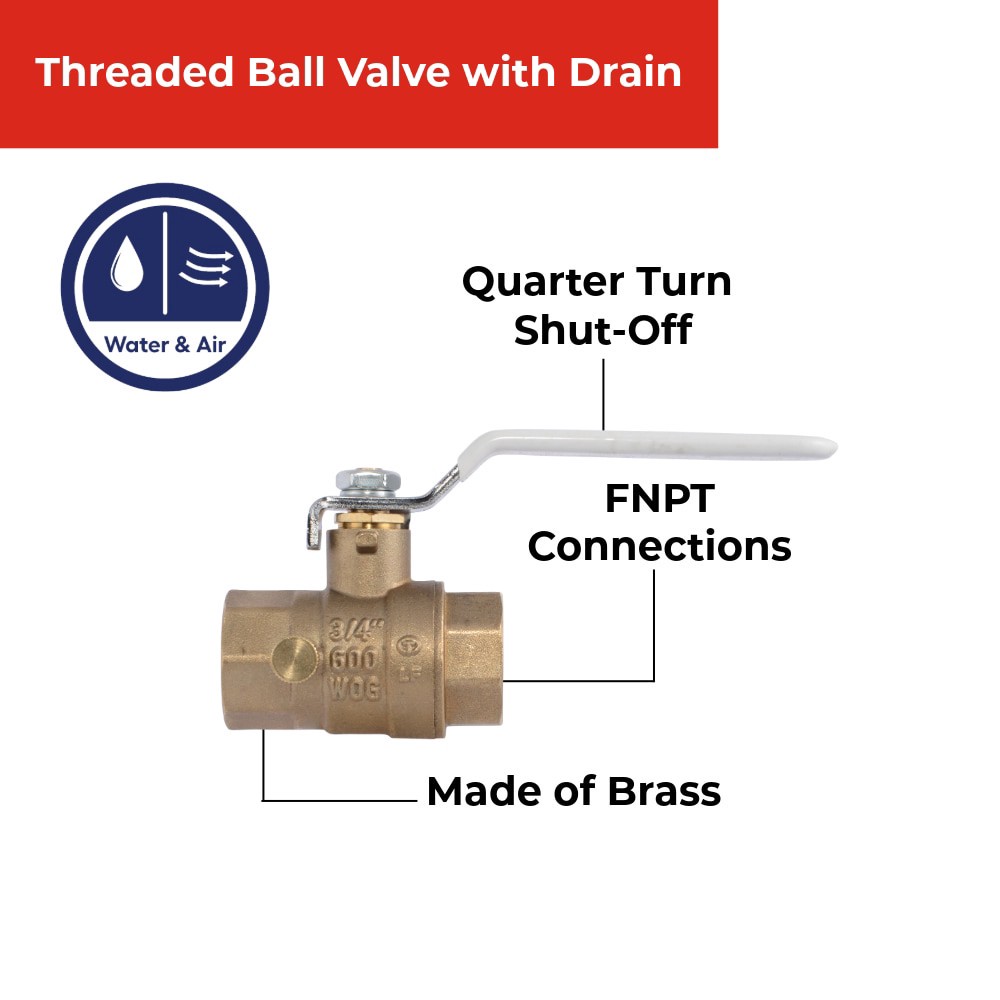 Threaded Ball Valve with Drain

Water & Air

Quarter Turn Shut-Off

FNPT Connections

3/4"
600
WOG
LF

Made of Brass